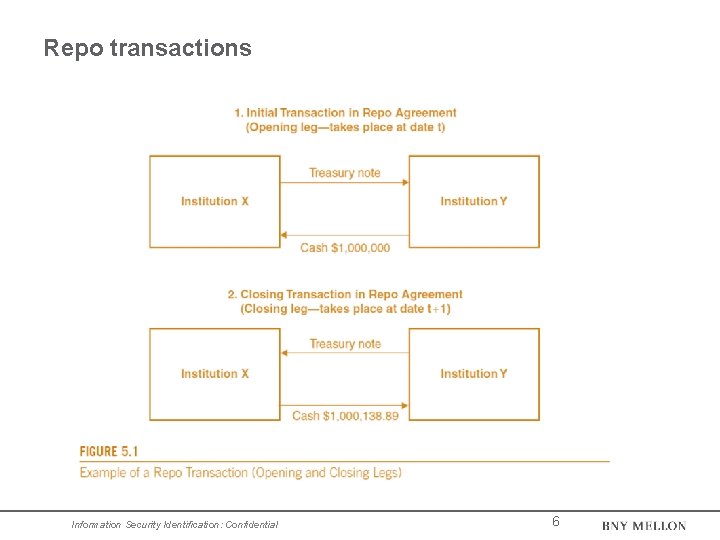 Repo transactions

1. Initial Transaction in Repo Agreement
(Opening leg—takes place at date t)

Institution X

Treasury note

Cash $1,000,000

Institution Y

2. Closing Transaction in Repo Agreement
(Closing leg—takes place at date t+1)

Institution X

Treasury note

Cash $1,000,138.89

Institution Y

FIGURE 5.1
Example of a Repo Transaction (Opening and Closing Legs)

Information Security Identification: Confidential

6

BNY MELLON